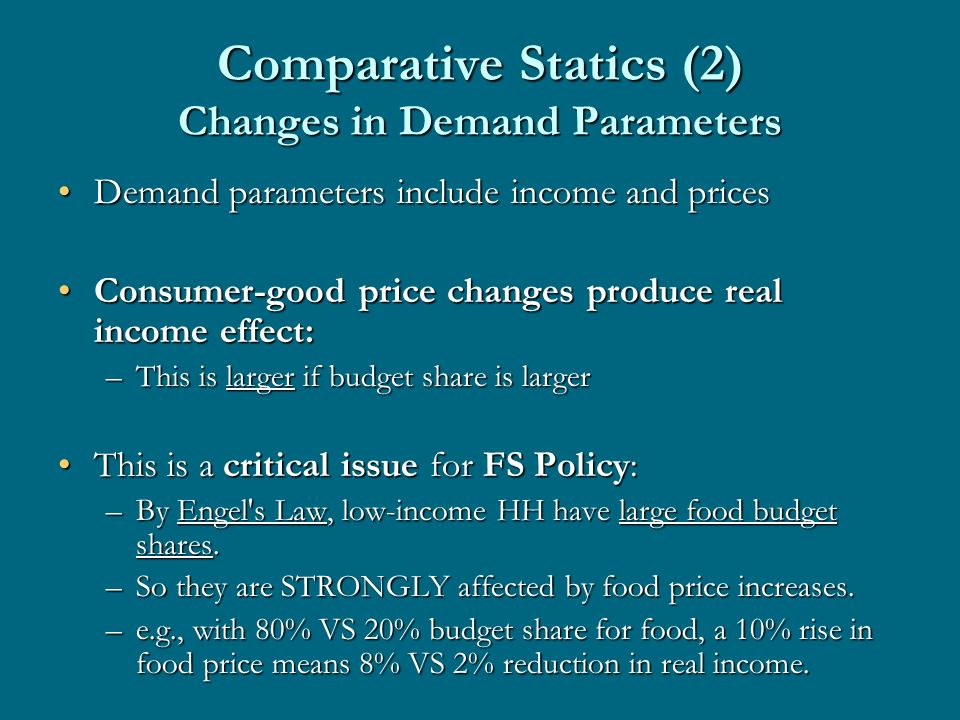 Comparative Statics (2)
Changes in Demand Parameters

• Demand parameters include income and prices

• Consumer-good price changes produce real income effect:
– This is larger if budget share is larger

• This is a critical issue for FS Policy:
– By Engel's Law, low-income HH have large food budget shares.
– So they are STRONGLY affected by food price increases.
– e.g., with 80% VS 20% budget share for food, a 10% rise in food price means 8% VS 2% reduction in real income.